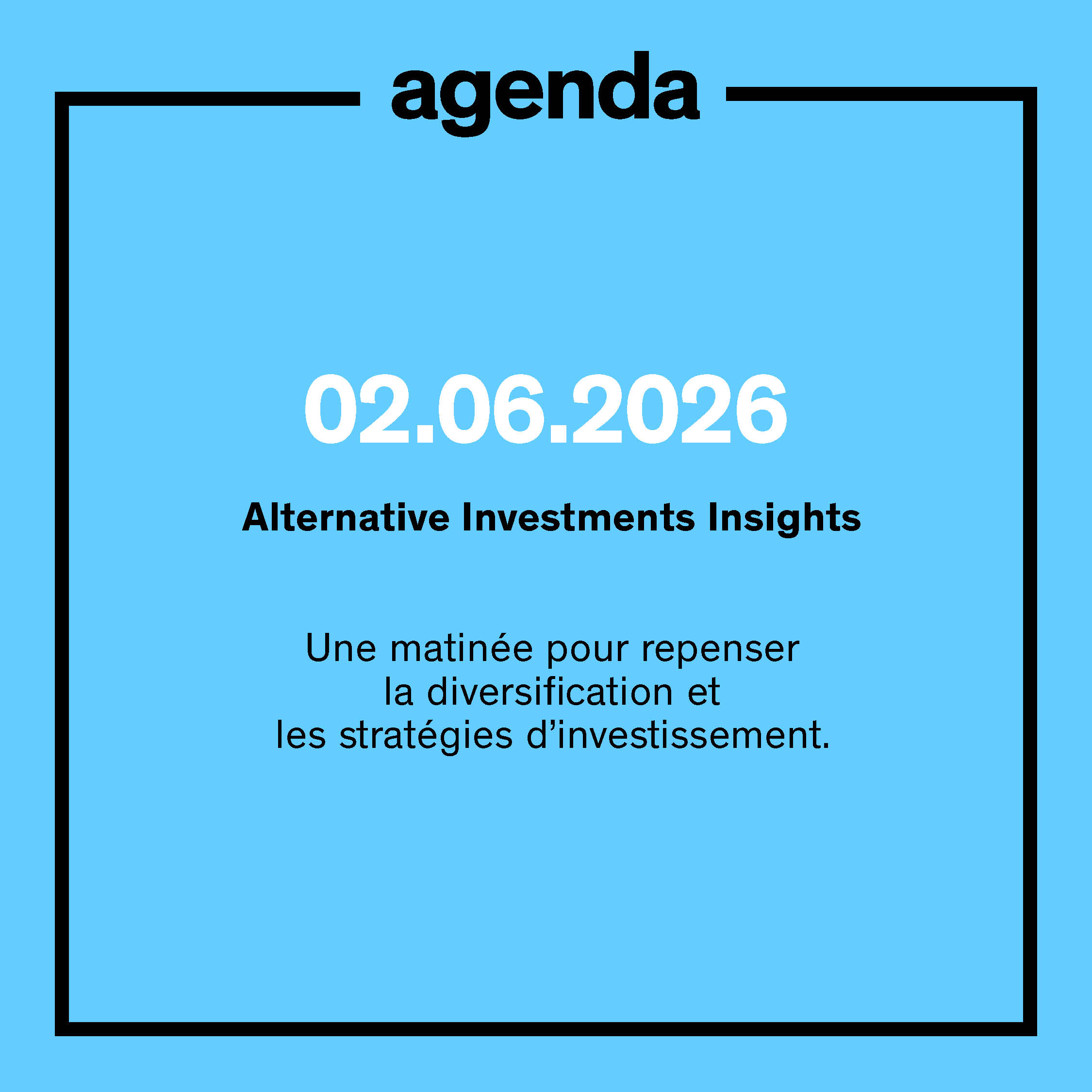 agenda

02.06.2026

Alternative Investments Insights

Une matinée pour repenser la diversification et les stratégies d'investissement.